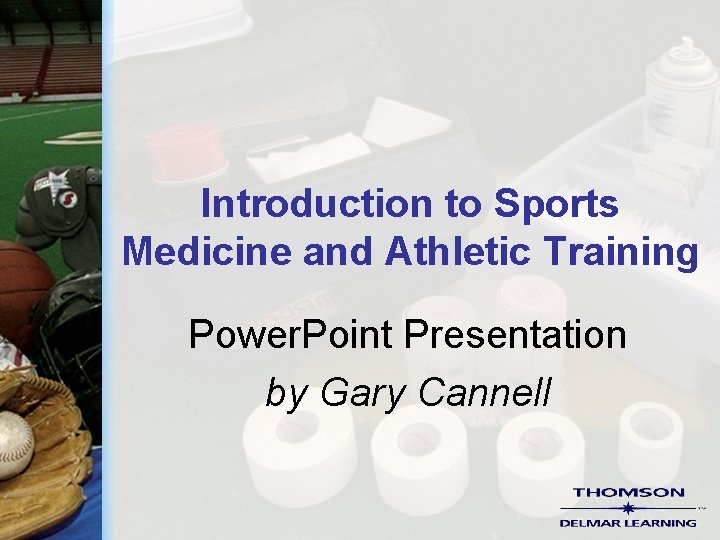 Introduction to Sports Medicine and Athletic Training

PowerPoint Presentation

by Gary Cannell

THOMSON
DELMAR LEARNING